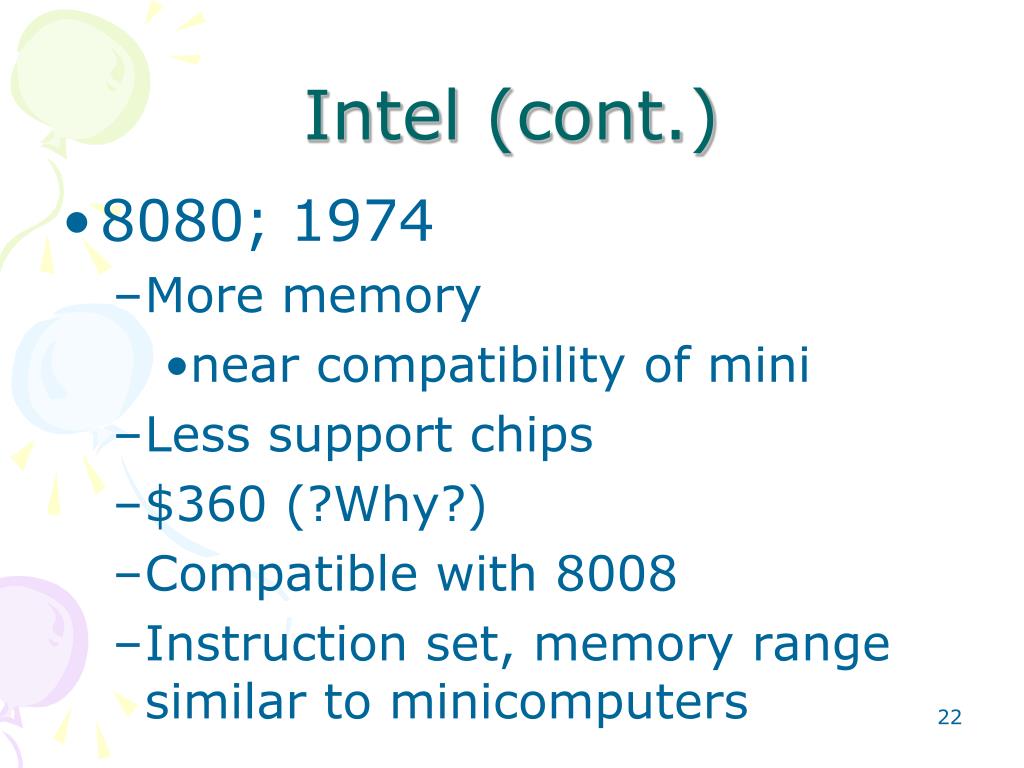 Intel (cont.)

• 8080; 1974
– More memory
• near compatibility of mini
– Less support chips
– \$360 (?Why?)
– Compatible with 8008
– Instruction set, memory range similar to minicomputers

22